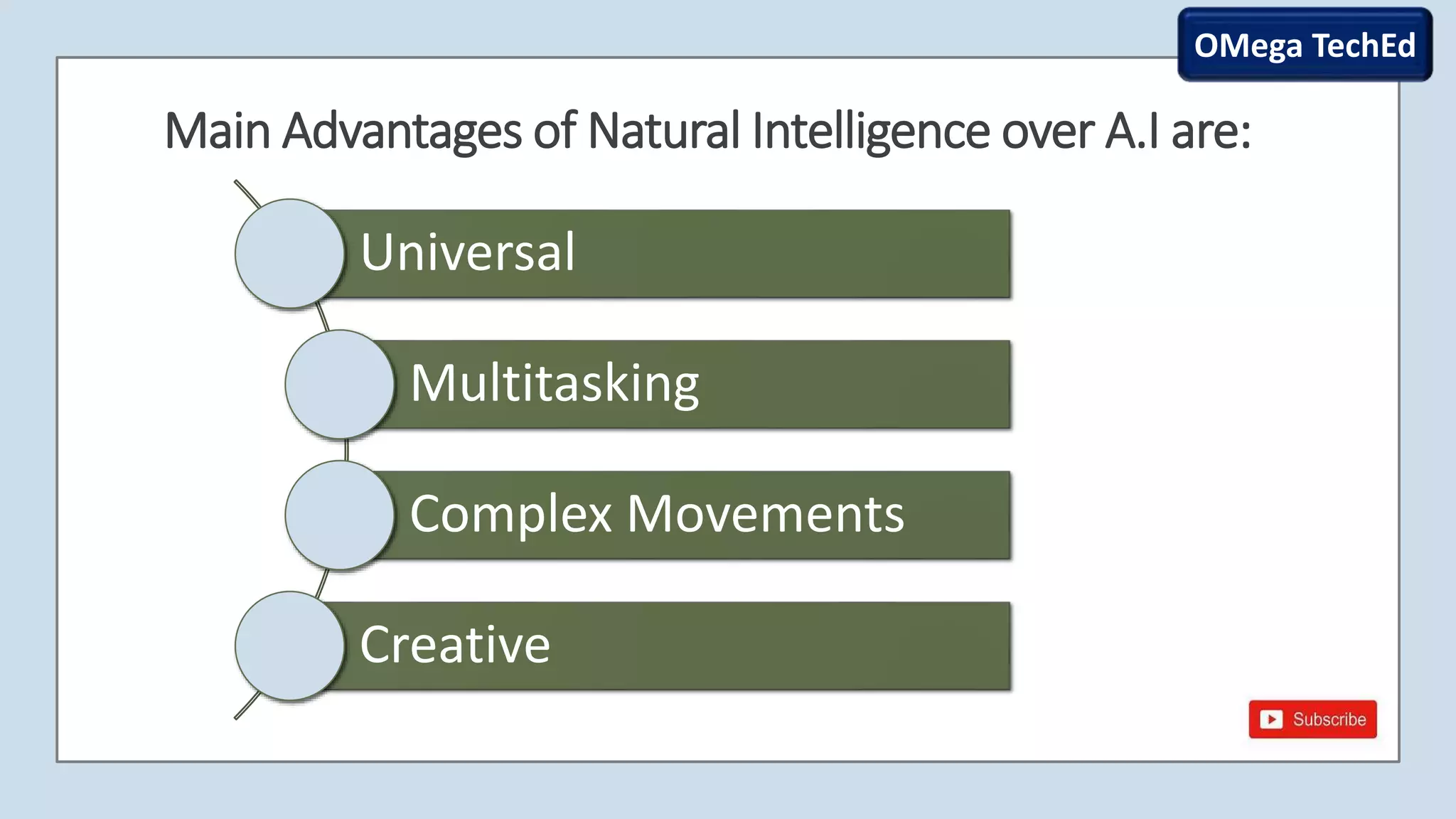 OMega TechEd

Main Advantages of Natural Intelligence over A.I are:

Universal

Multitasking

Complex Movements

Creative

Subscribe